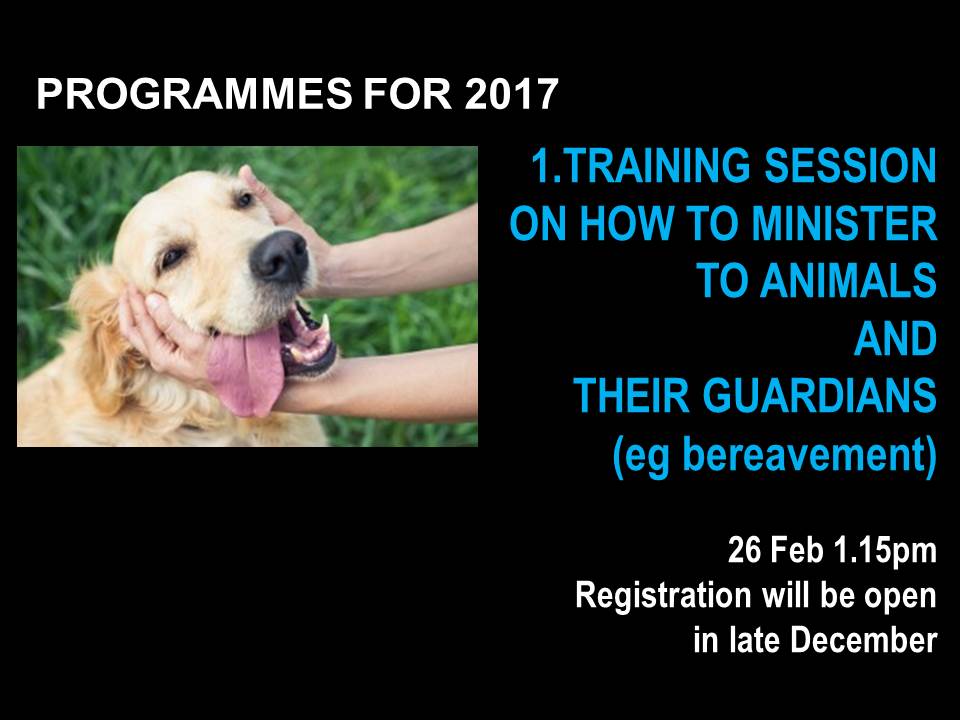 PROGRAMMES FOR 2017

1.TRAINING SESSION ON HOW TO MINISTER TO ANIMALS AND THEIR GUARDIANS (eg bereavement)

26 Feb 1.15pm
Registration will be open in late December